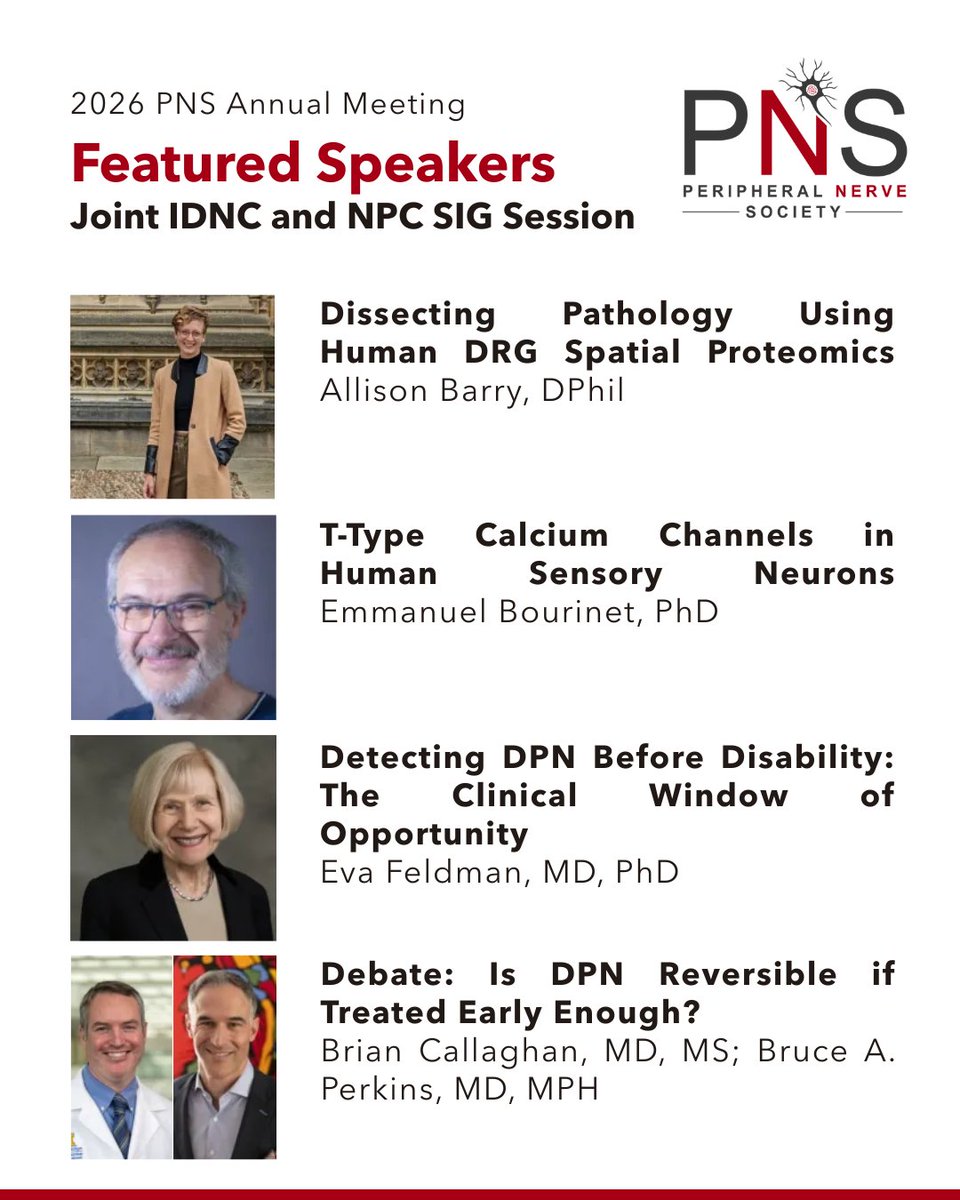 2026 PNS Annual Meeting
Featured Speakers
Joint IDNC and NPC SIG Session

PNS
PERIPHERAL NERVE
SOCIETY

Dissecting Pathology Using Human DRG Spatial Proteomics
Allison Barry, DPhil

T-Type Calcium Channels in Human Sensory Neurons
Emmanuel Bourinet, PhD

Detecting DPN Before Disability: The Clinical Window of Opportunity
Eva Feldman, MD, PhD

Debate: Is DPN Reversible if Treated Early Enough?
Brian Callaghan, MD, MS; Bruce A. Perkins, MD, MPH